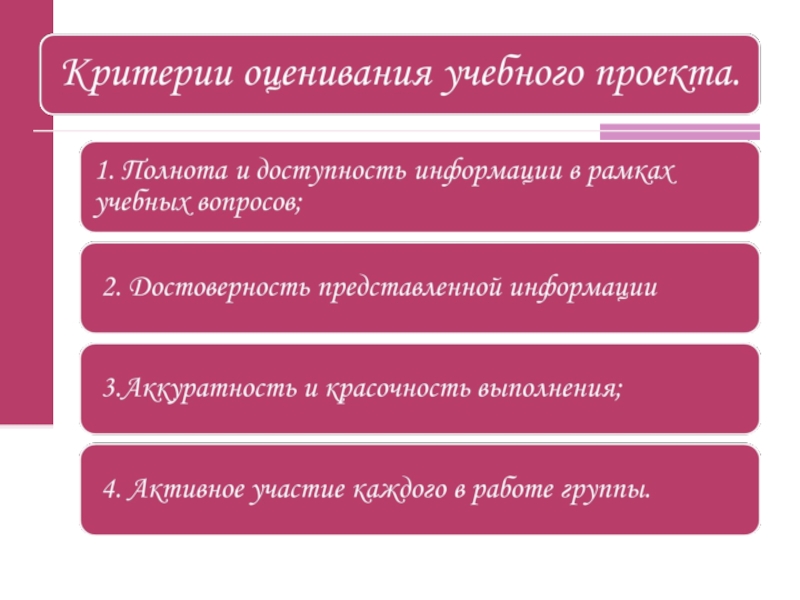 Критерии оценивания учебного проекта.

1. Полнота и доступность информации в рамках учебных вопросов;

2. Достоверность представленной информации

3.Аккуратность и красочность выполнения;

4. Активное участие каждого в работе группы.